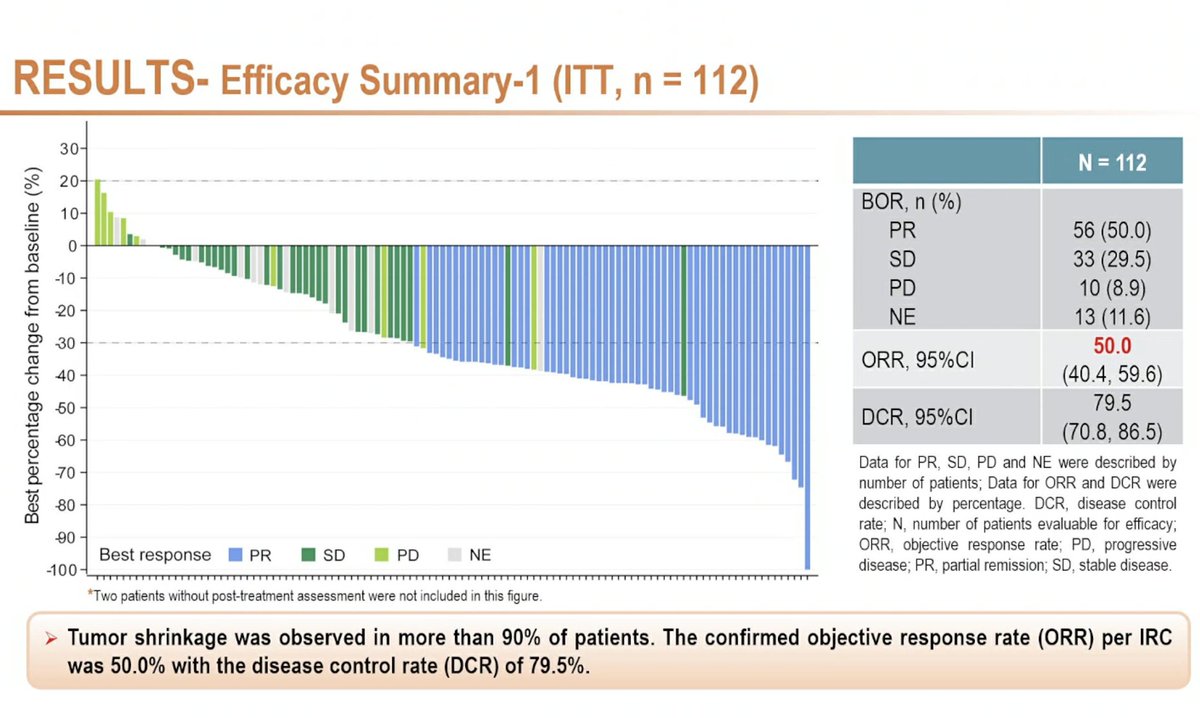 RESULTS- Efficacy Summary-1 (ITT, n = 112)

Best percentage change from baseline (%)

30
20
10
0
-10
-20
-30
-40
-50
-60
-70
-80
-90
-100

Best response PR SD PD NE

*Two patients without post-treatment assessment were not included in this figure.

| | N = 112 |
|---|---|
| BOR, n (%) | |
| PR | 56 (50.0) |
| SD | 33 (29.5) |
| PD | 10 (8.9) |
| NE | 13 (11.6) |
| ORR, 95%CI | 50.0 (40.4, 59.6) |
| DCR, 95%CI | 79.5 (70.8, 86.5) |

Data for PR, SD, PD and NE were described by number of patients; Data for ORR and DCR were described by percentage. DCR, disease control rate; N, number of patients evaluable for efficacy; ORR, objective response rate; PD, progressive disease; PR, partial remission; SD, stable disease.

➢ Tumor shrinkage was observed in more than 90% of patients. The confirmed objective response rate (ORR) per IRC was 50.0% with the disease control rate (DCR) of 79.5%.